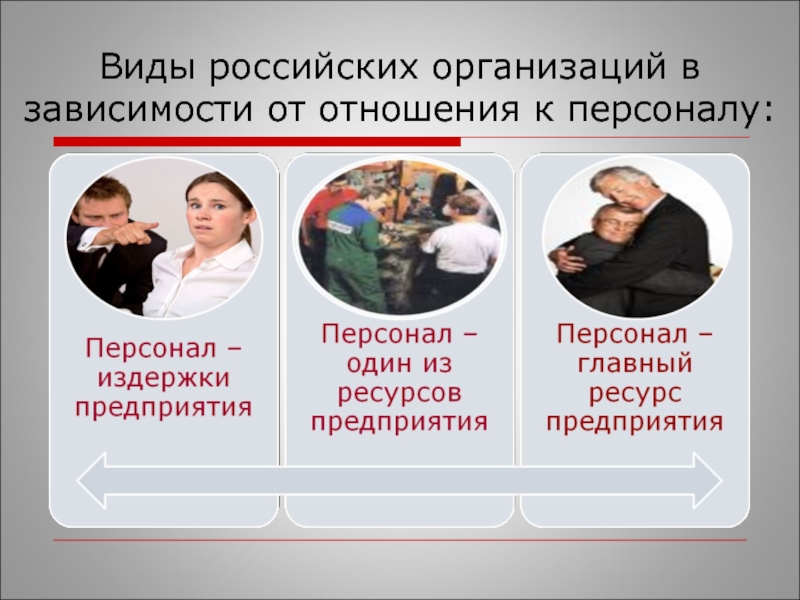 Виды российских организаций в зависимости от отношения к персоналу:

Персонал – издержки предприятия

Персонал – один из ресурсов предприятия

Персонал – главный ресурс предприятия